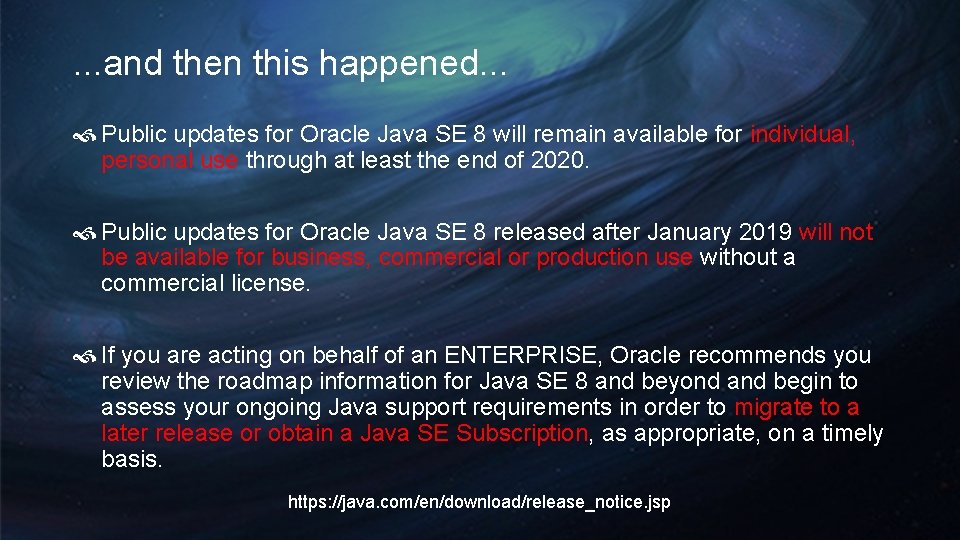 ...and then this happened...

Public updates for Oracle Java SE 8 will remain available for individual, personal use through at least the end of 2020.

Public updates for Oracle Java SE 8 released after January 2019 will not be available for business, commercial or production use without a commercial license.

If you are acting on behalf of an ENTERPRISE, Oracle recommends you review the roadmap information for Java SE 8 and beyond and begin to assess your ongoing Java support requirements in order to migrate to a later release or obtain a Java SE Subscription, as appropriate, on a timely basis.

https://java.com/en/download/release_notice.jsp